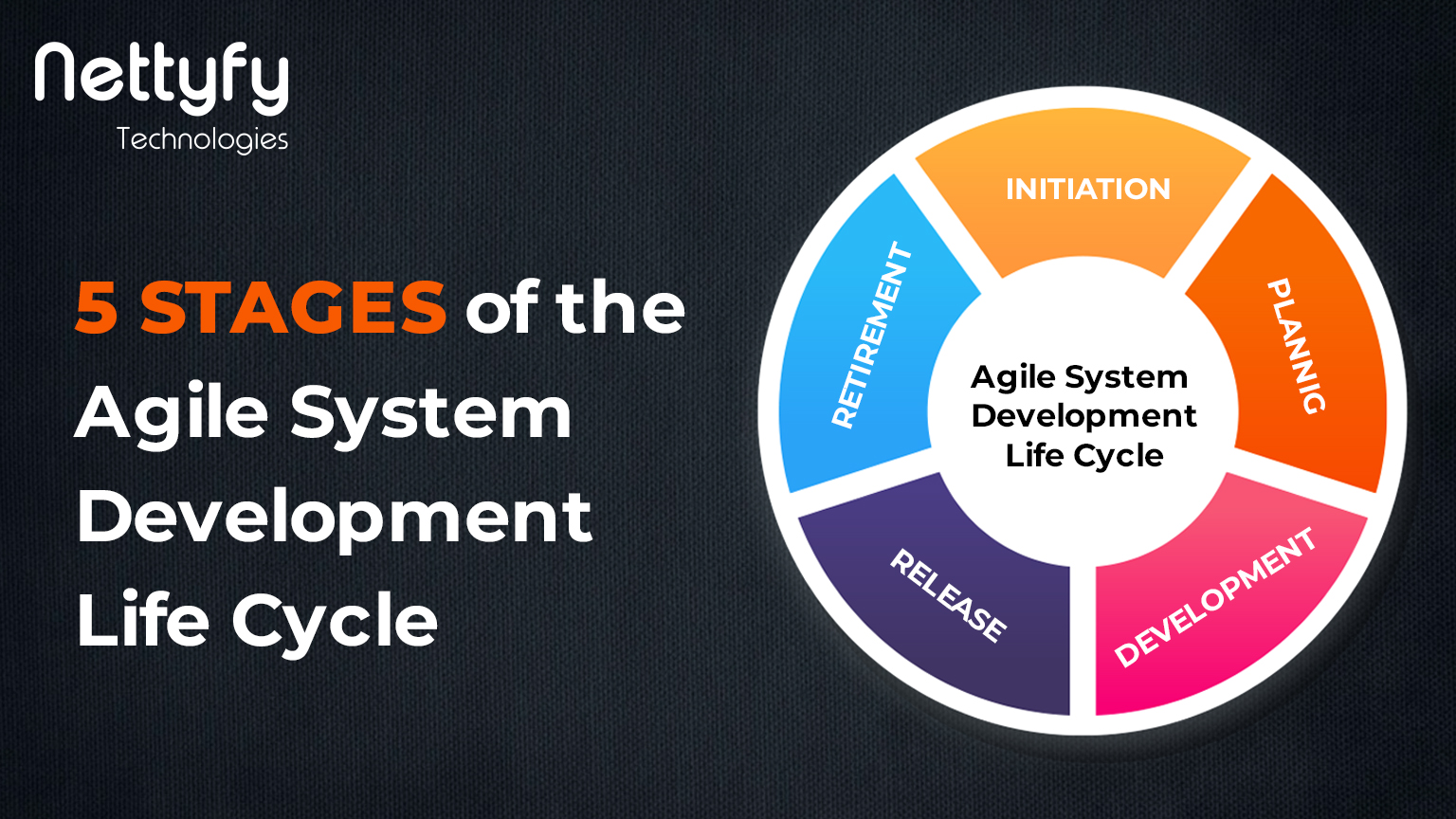 Nettyfy
Technologies

5 STAGES of the Agile System Development Life Cycle

INITIATION
PLANNIG
DEVELOPMENT
RELEASE
RETIREMENT

Agile System Development Life Cycle